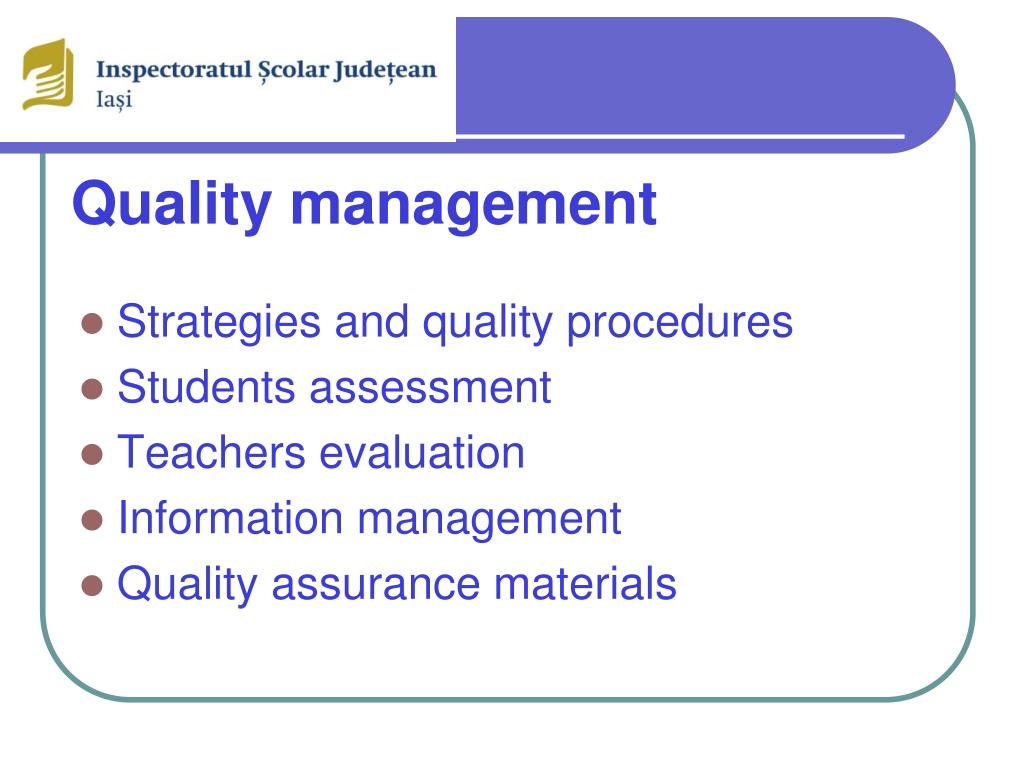 Inspectoratul Școlar Județean
Iași

Quality management

- Strategies and quality procedures
- Students assessment
- Teachers evaluation
- Information management
- Quality assurance materials